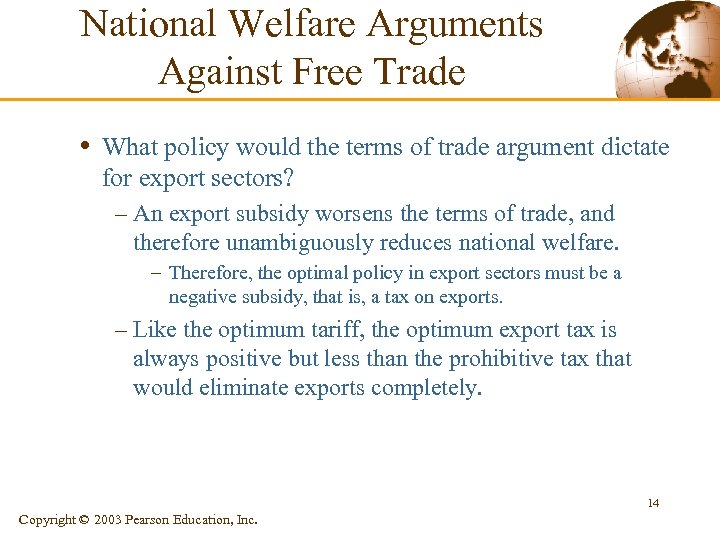 National Welfare Arguments Against Free Trade

• What policy would the terms of trade argument dictate for export sectors?

– An export subsidy worsens the terms of trade, and therefore unambiguously reduces national welfare.

– Therefore, the optimal policy in export sectors must be a negative subsidy, that is, a tax on exports.

– Like the optimum tariff, the optimum export tax is always positive but less than the prohibitive tax that would eliminate exports completely.

14

Copyright © 2003 Pearson Education, Inc.